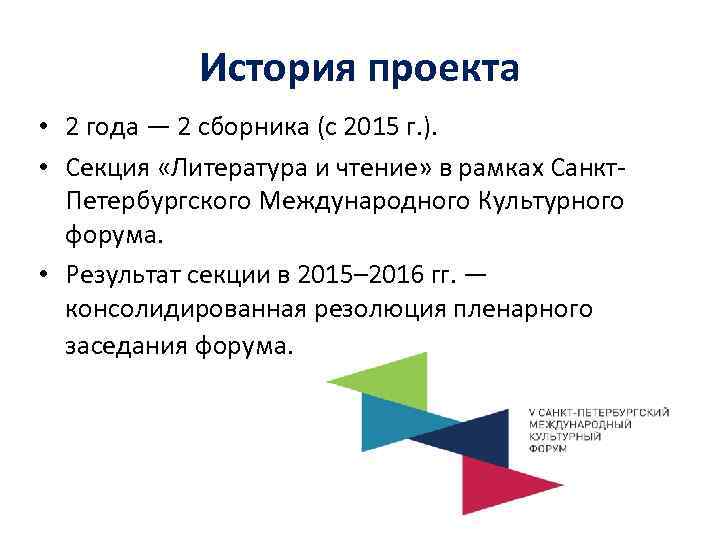 История проекта

• 2 года — 2 сборника (с 2015 г.).

• Секция «Литература и чтение» в рамках Санкт-Петербургского Международного Культурного форума.

• Результат секции в 2015–2016 гг. — консолидированная резолюция пленарного заседания форума.

V САНКТ-ПЕТЕРБУРГСКИЙ МЕЖДУНАРОДНЫЙ КУЛЬТУРНЫЙ ФОРУМ